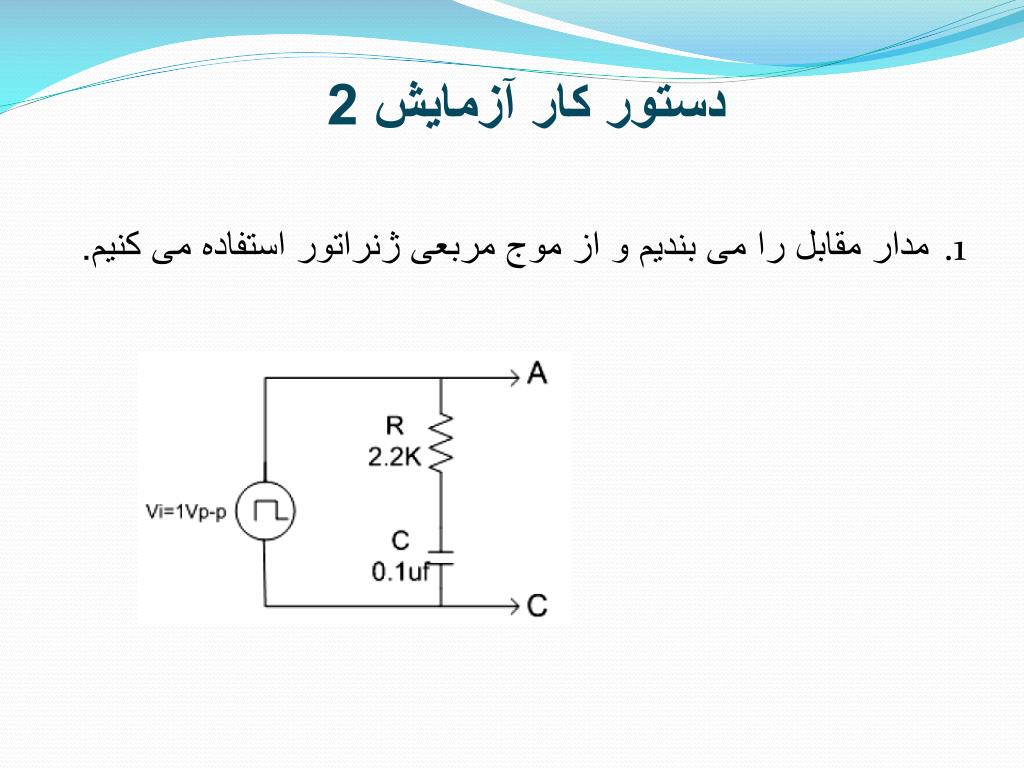 دستور کار آزمایش 2

1. مدار مقابل را می بندیم و از موج مربعی ژنراتور استفاده می کنیم.

A
R
2.2K
Vi=1Vp-p
C
0.1uf
C